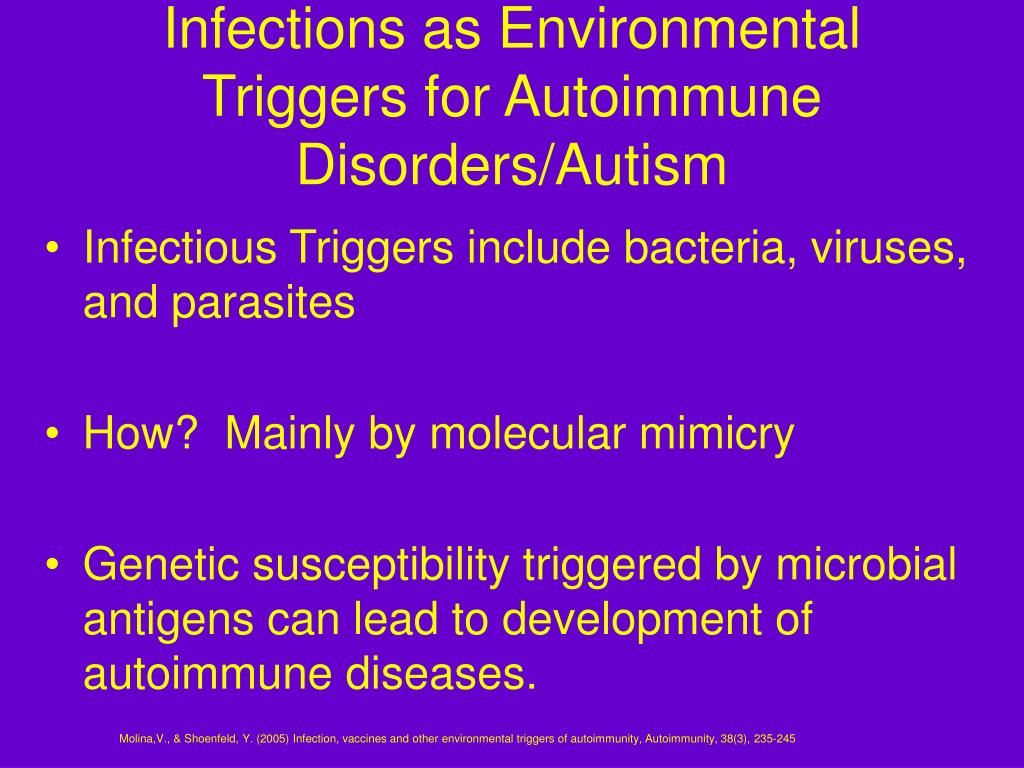 Infections as Environmental Triggers for Autoimmune Disorders/Autism

• Infectious Triggers include bacteria, viruses, and parasites

• How? Mainly by molecular mimicry

• Genetic susceptibility triggered by microbial antigens can lead to development of autoimmune diseases.

Molina,V., & Shoenfeld, Y. (2005) Infection, vaccines and other environmental triggers of autoimmunity, Autoimmunity, 38(3), 235-245